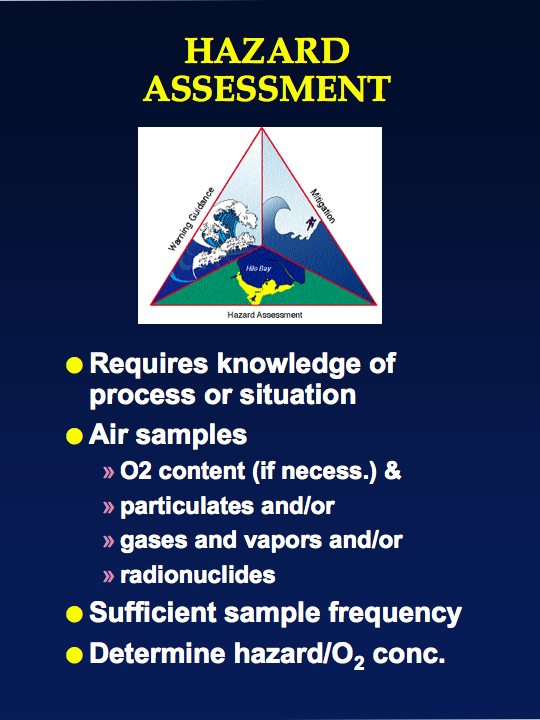 HAZARD ASSESSMENT

Warning Guidance

Mitigation

Hilo Bay

Hazard Assessment

● Requires knowledge of process or situation

● Air samples

» O2 content (if necess.) &

» particulates and/or

» gases and vapors and/or

» radionuclides

● Sufficient sample frequency

● Determine hazard/$O_2$ conc.